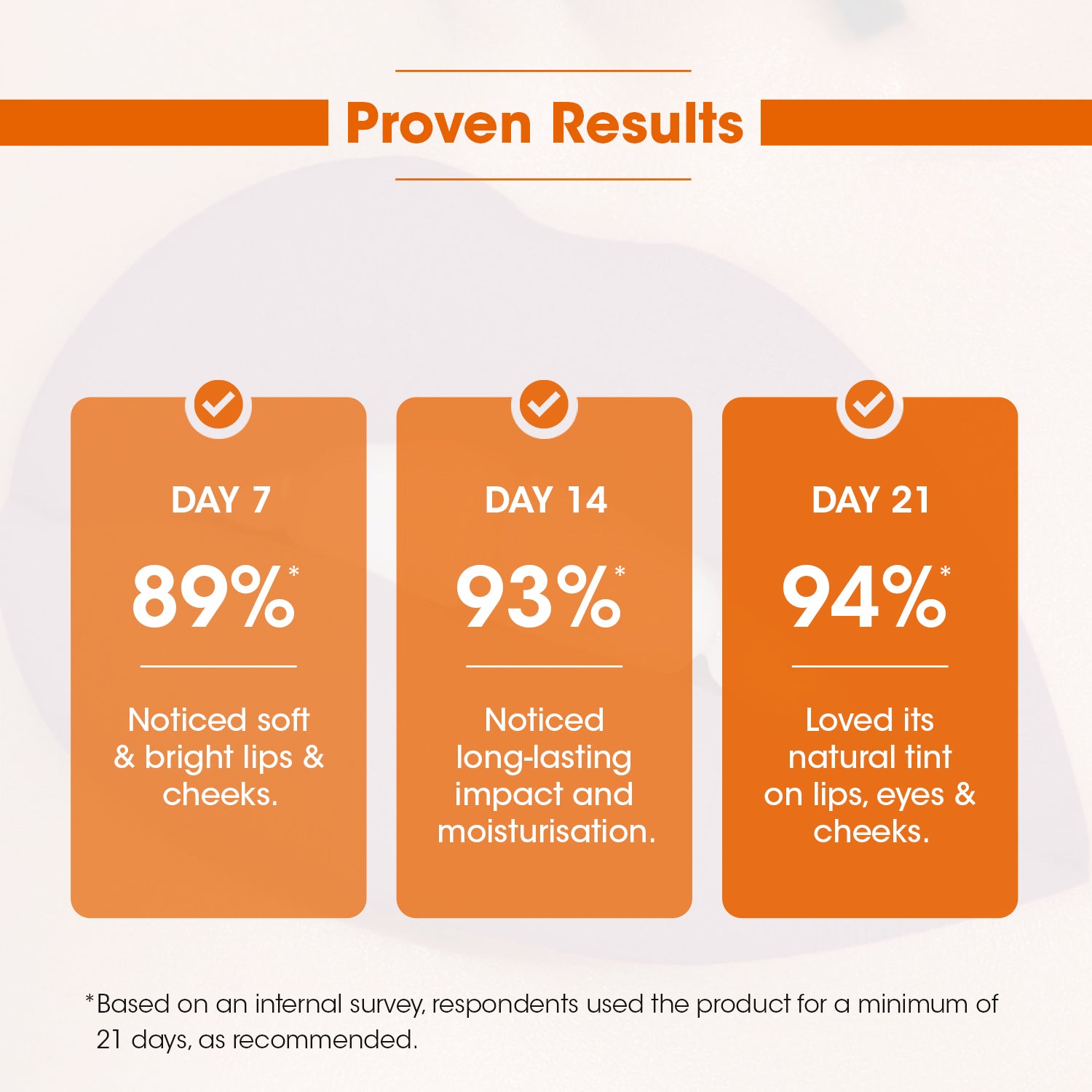 Proven Results

DAY 7

89%*

Noticed soft & bright lips & cheeks.

DAY 14

93%*

Noticed long-lasting impact and moisturisation.

DAY 21

94%*

Loved its natural tint on lips, eyes & cheeks.

*Based on an internal survey, respondents used the product for a minimum of 21 days, as recommended.